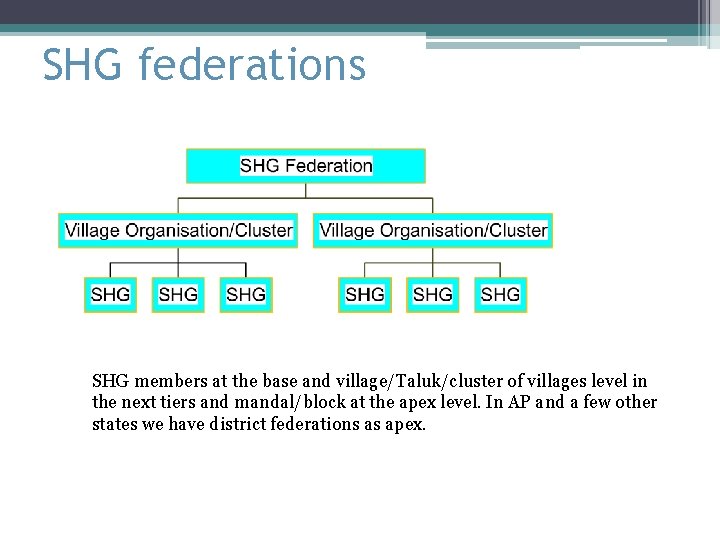 SHG federations

SHG Federation

Village Organisation/Cluster

Village Organisation/Cluster

SHG

SHG

SHG

SHG

SHG

SHG

SHG members at the base and village/Taluk/cluster of villages level in the next tiers and mandal/block at the apex level. In AP and a few other states we have district federations as apex.